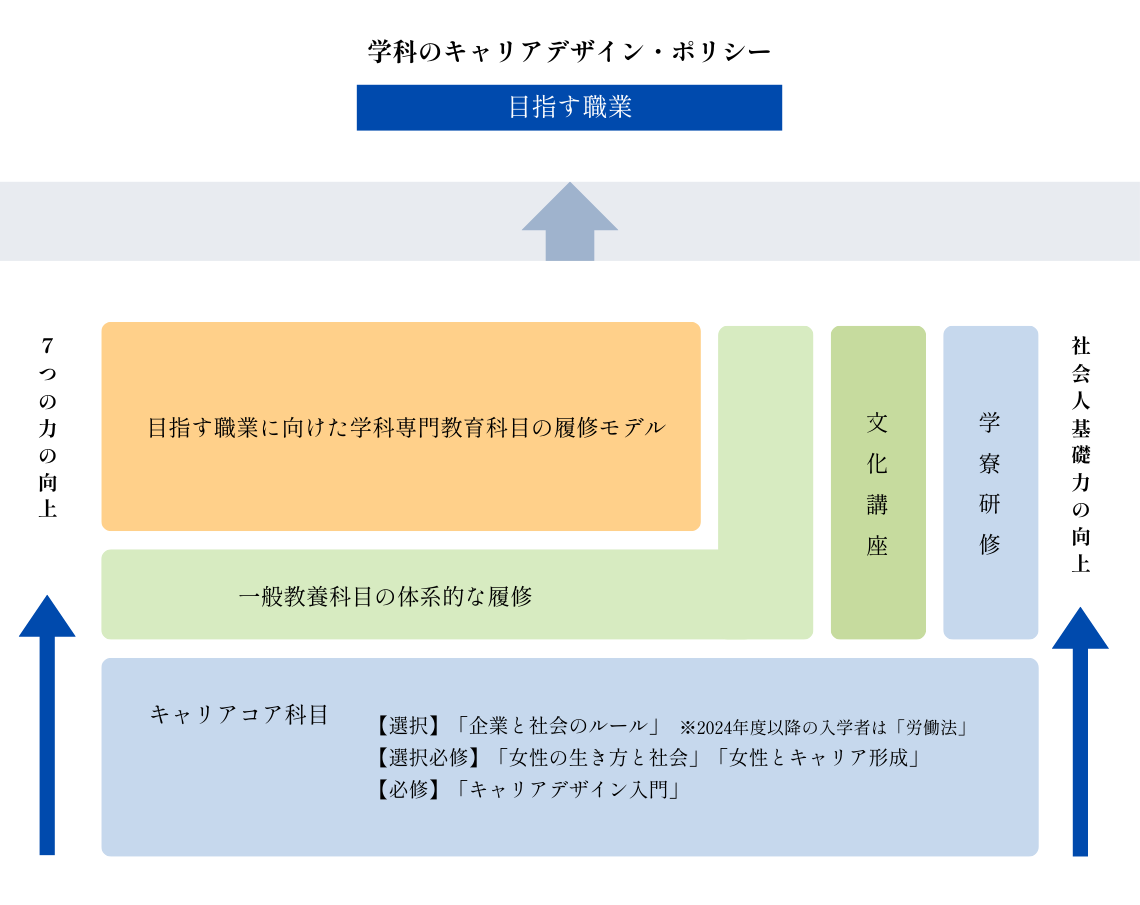 学科のキャリアデザイン・ポリシー

目指す職業

7つの力の向上

目指す職業に向けた学科専門教育科目の履修モデル

一般教養科目の体系的な履修

文化講座

学寮研修

社会人基礎力の向上

キャリアコア科目

【選択】「企業と社会のルール」 ※2024年度以降の入学者は「労働法」
【選択必修】「女性の生き方と社会」「女性とキャリア形成」
【必修】「キャリアデザイン入門」